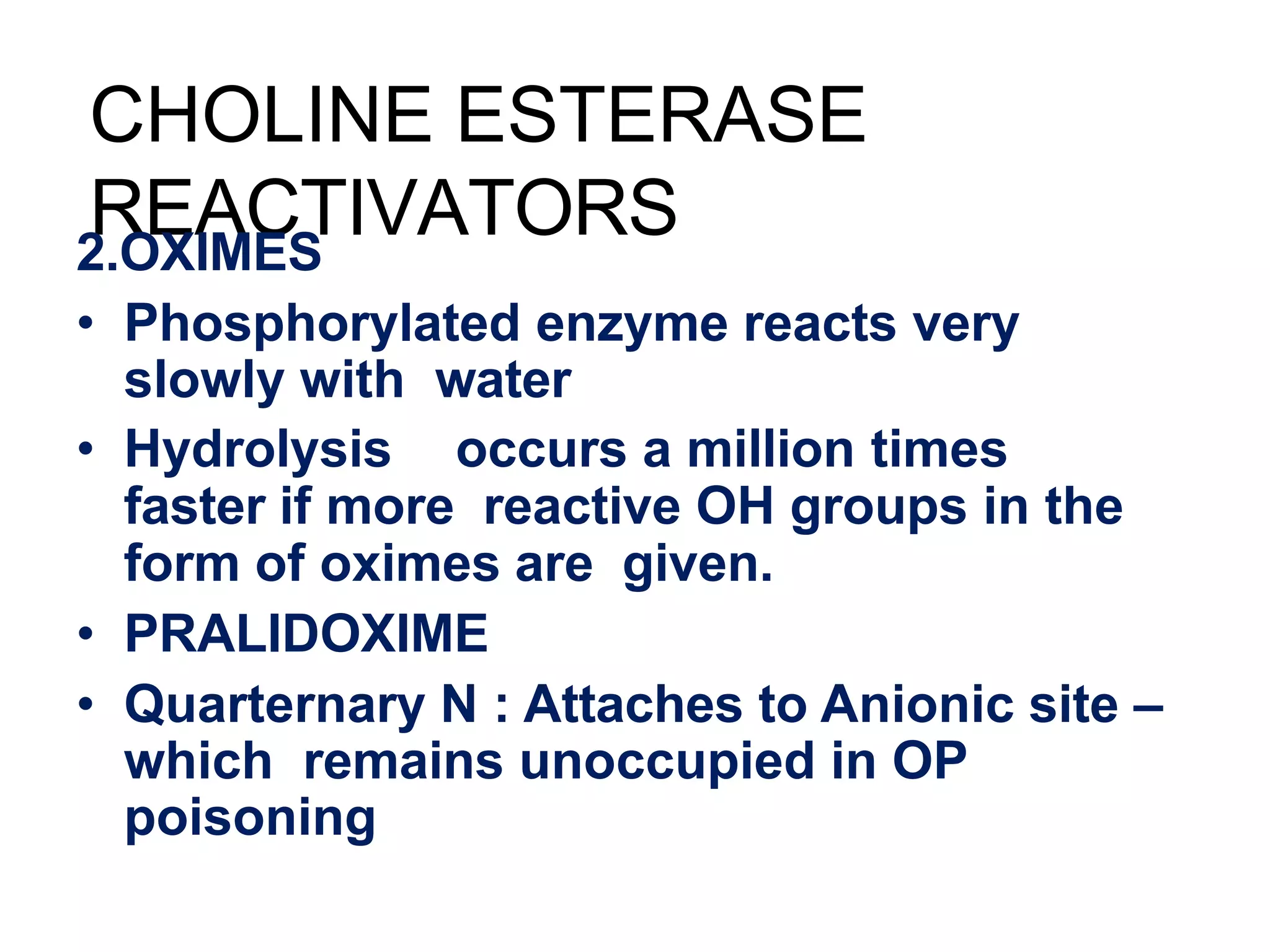 CHOLINE ESTERASE REACTIVATORS

2.OXIMES

• Phosphorylated enzyme reacts very slowly with water

• Hydrolysis occurs a million times faster if more reactive OH groups in the form of oximes are given.

• PRALIDOXIME

• Quarternary N : Attaches to Anionic site – which remains unoccupied in OP poisoning